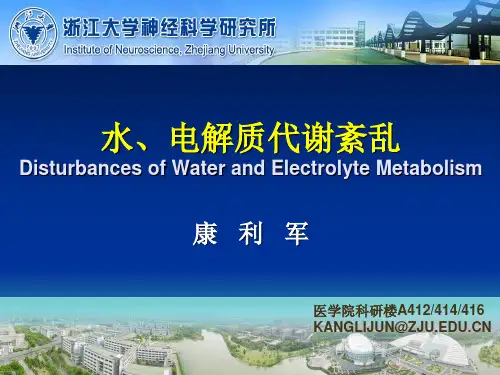 浙江大学神经科学研究所
Institute of Neuroscience, Zhejiang University

水、电解质代谢紊乱
Disturbances of Water and Electrolyte Metabolism

康 利 军

医学院科研楼A412/414/416
KANGLIJUN@ZJU.EDU.CN